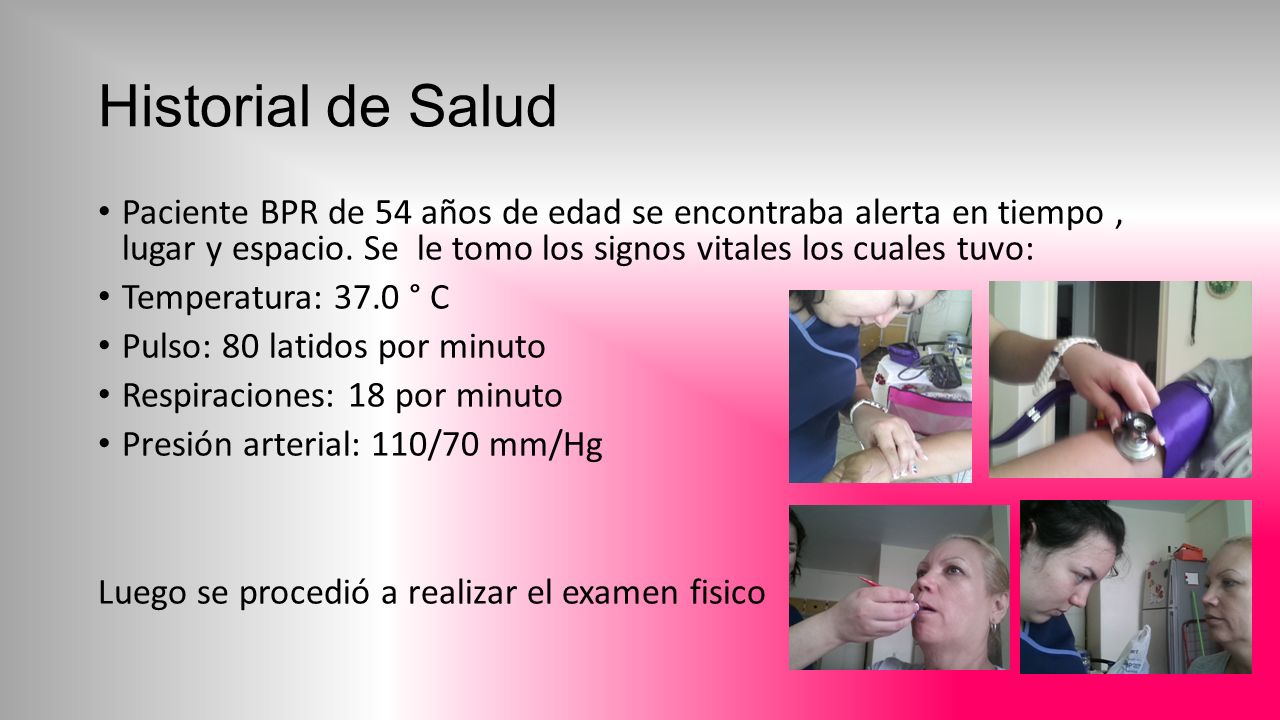 Historial de Salud

• Paciente BPR de 54 años de edad se encontraba alerta en tiempo , lugar y espacio. Se le tomo los signos vitales los cuales tuvo:
• Temperatura: 37.0 ° C
• Pulso: 80 latidos por minuto
• Respiraciones: 18 por minuto
• Presión arterial: 110/70 mm/Hg

Luego se procedió a realizar el examen fisico